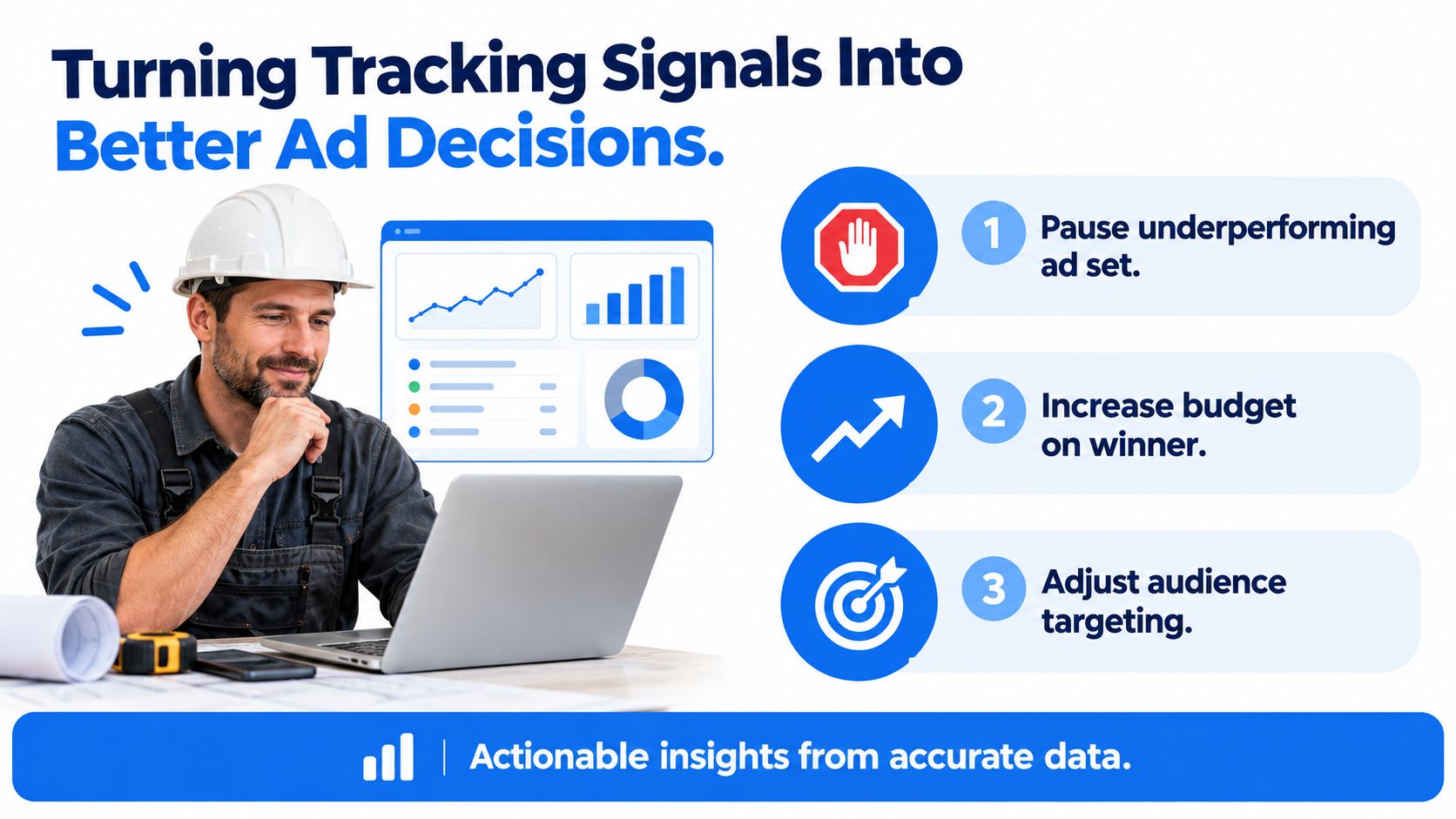 Turning Tracking Signals Into Better Ad Decisions.

1 Pause underperforming ad set.

2 Increase budget on winner.

3 Adjust audience targeting.

Actionable insights from accurate data.